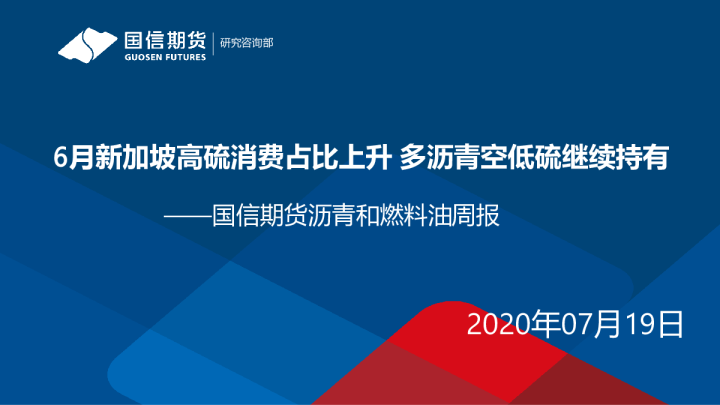 国信期货
GUOSEN FUTURES
研究咨询部

6月新加坡高硫消费占比上升 多沥青空低硫继续持有

——国信期货沥青和燃料油周报

2020年07月19日